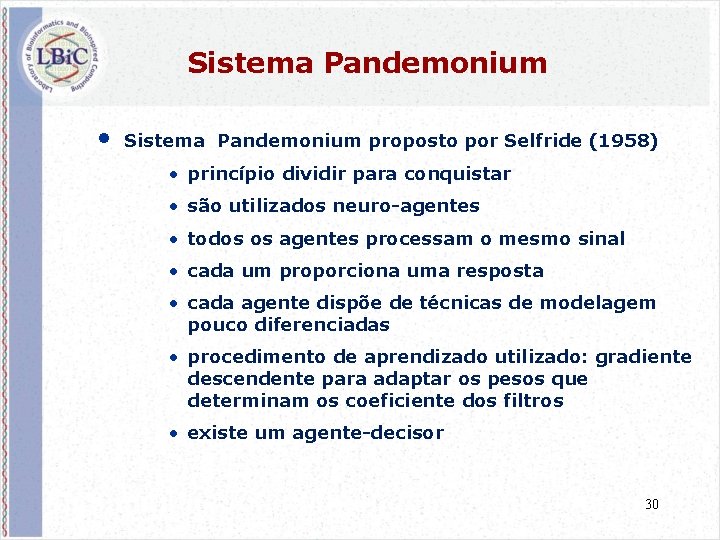 Laboratory of Bioinformatics and Bioinspired Computing
LBiC

Sistema Pandemonium

• Sistema Pandemonium proposto por Selfride (1958)
• princípio dividir para conquistar
• são utilizados neuro-agentes
• todos os agentes processam o mesmo sinal
• cada um proporciona uma resposta
• cada agente dispõe de técnicas de modelagem pouco diferenciadas
• procedimento de aprendizado utilizado: gradiente descendente para adaptar os pesos que determinam os coeficiente dos filtros
• existe um agente-decisor

30